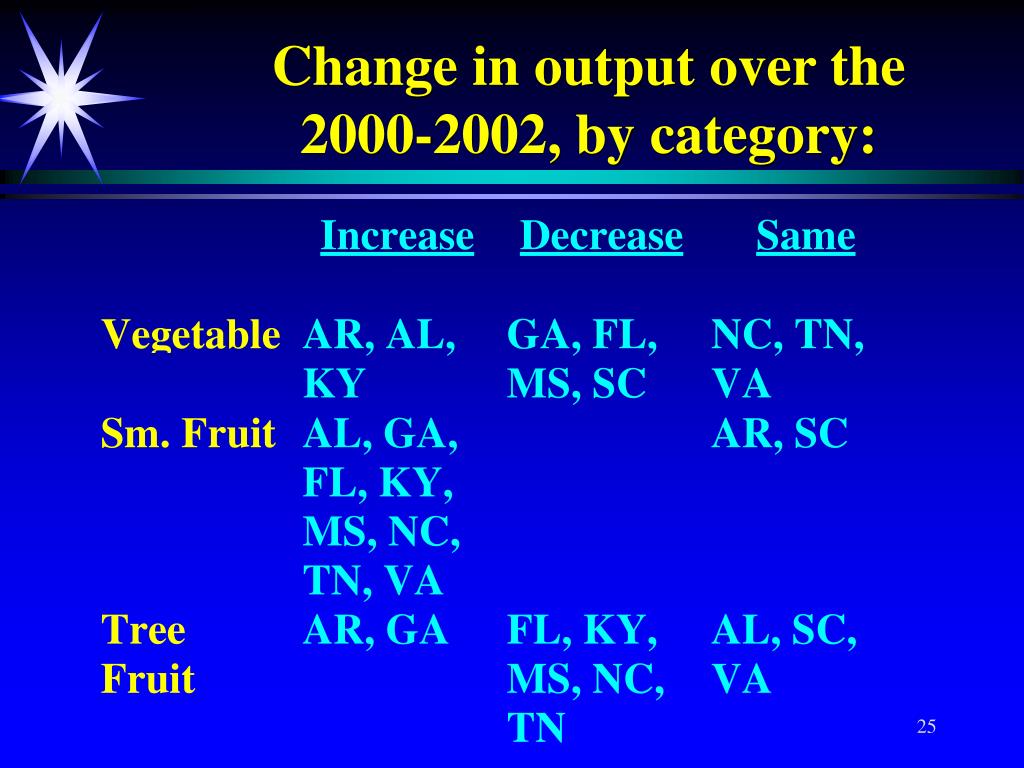 Change in output over the 2000-2002, by category:

| | Increase | Decrease | Same |
|---|---|---|---|
| Vegetable | AR, AL, KY | GA, FL, MS, SC | NC, TN, VA |
| Sm. Fruit | AL, GA, FL, KY, MS, NC, TN, VA | | AR, SC |
| Tree Fruit | AR, GA | FL, KY, MS, NC, TN | AL, SC, VA |

25